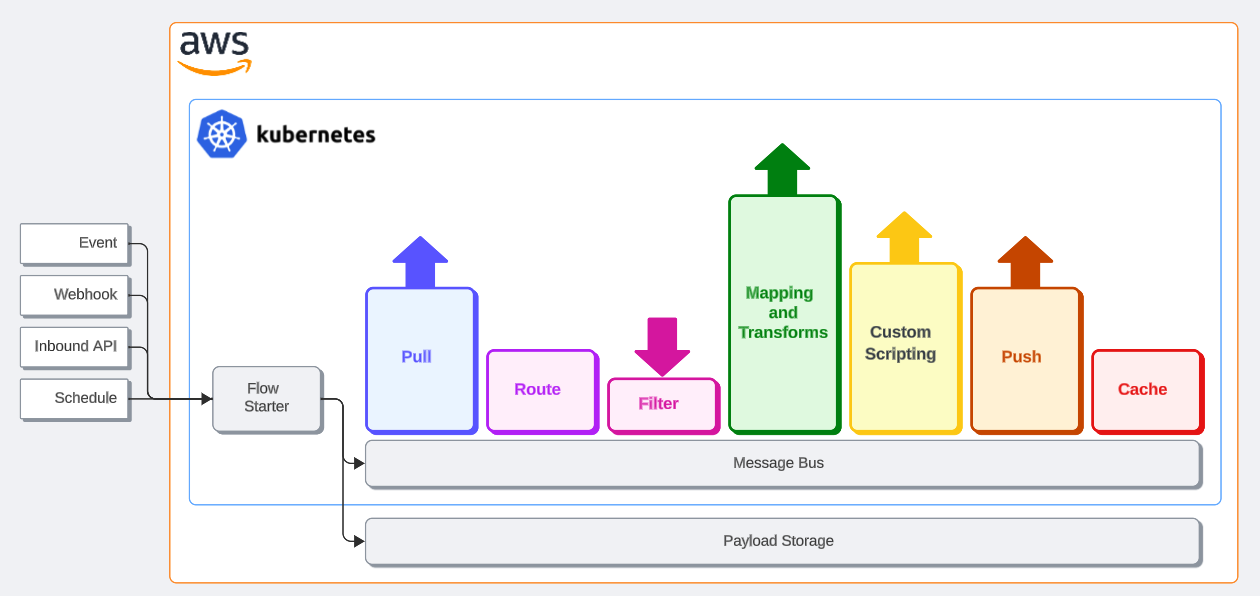 aws

kubernetes

Event

Webhook

Inbound API

Schedule

Flow Starter

Pull

Route

Filter

Mapping and Transforms

Custom Scripting

Push

Cache

Message Bus

Payload Storage